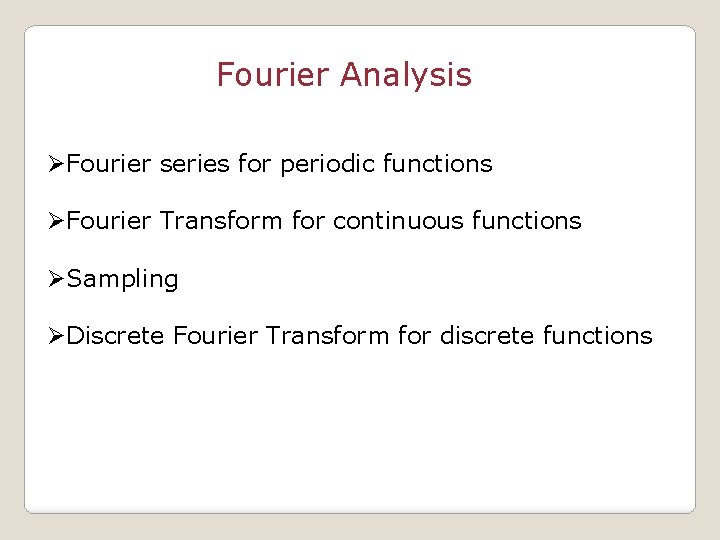 Fourier Analysis

➢Fourier series for periodic functions

➢Fourier Transform for continuous functions

➢Sampling

➢Discrete Fourier Transform for discrete functions